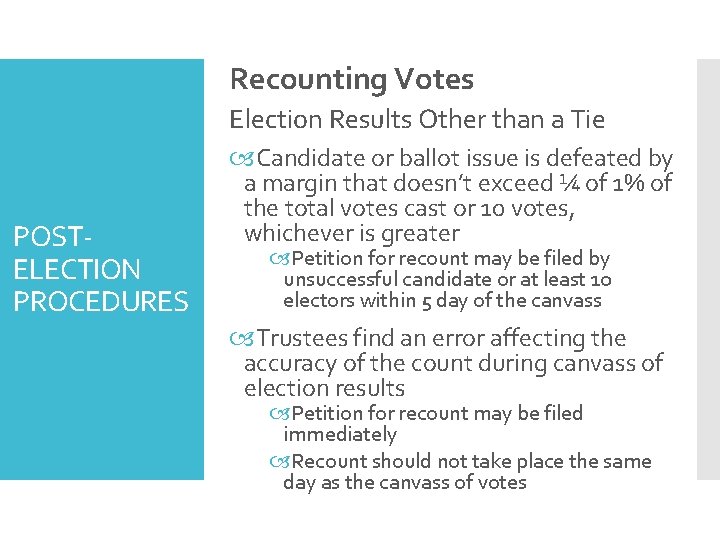 POST-ELECTION PROCEDURES

Recounting Votes

Election Results Other than a Tie

Candidate or ballot issue is defeated by a margin that doesn't exceed ¼ of 1% of the total votes cast or 10 votes, whichever is greater

Petition for recount may be filed by unsuccessful candidate or at least 10 electors within 5 day of the canvass

Trustees find an error affecting the accuracy of the count during canvass of election results

Petition for recount may be filed immediately

Recount should not take place the same day as the canvass of votes